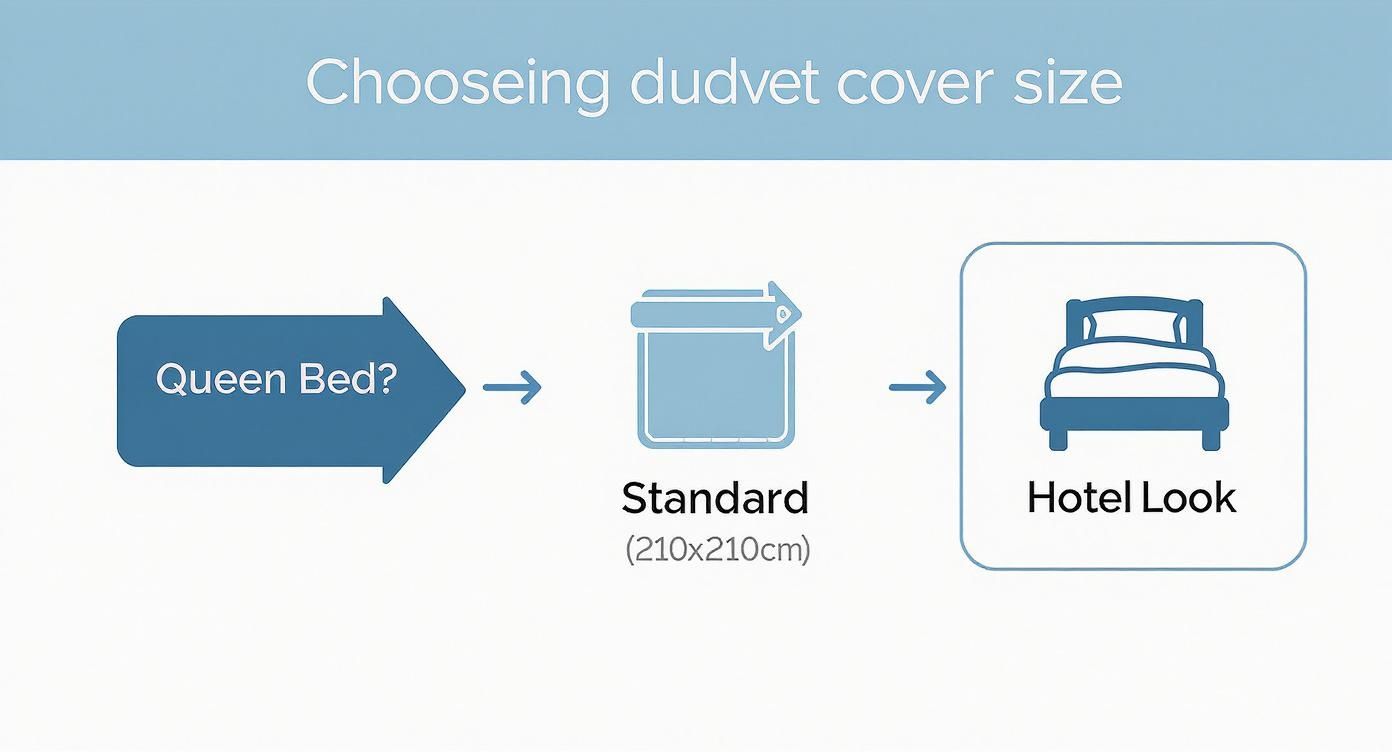 Chooseing dudvet cover size

Queen Bed?

Standard
(210x210cm)

Hotel Look